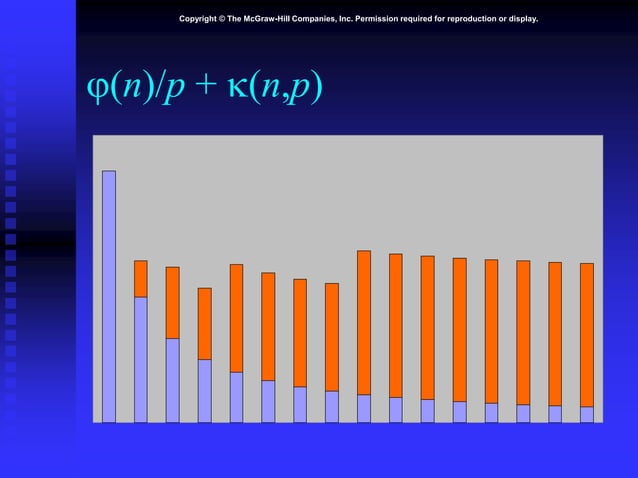 Copyright © The McGraw-Hill Companies, Inc. Permission required for reproduction or display.

$\varphi(n)/p + \kappa(n,p)$